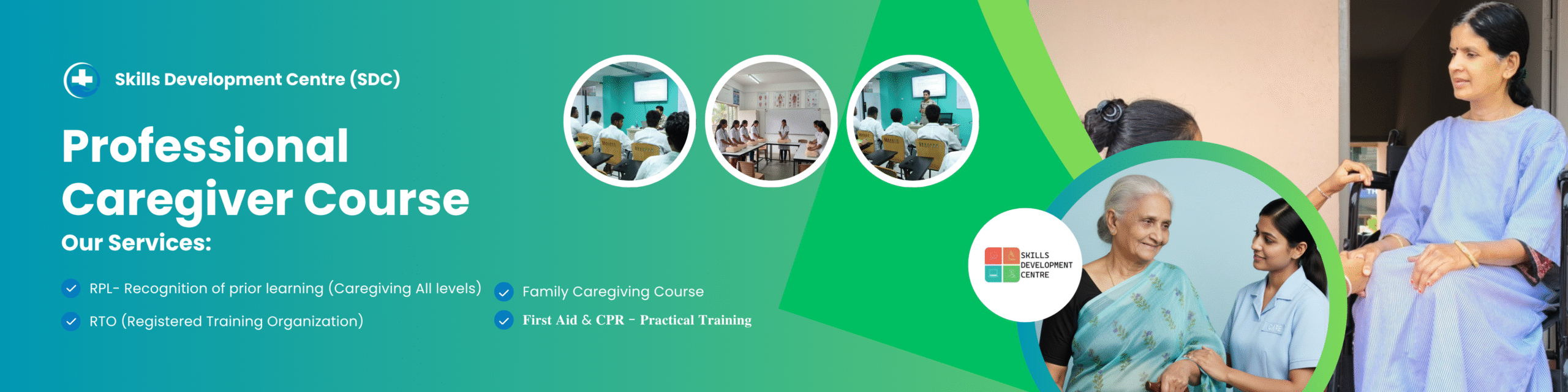 Skills Development Centre (SDC)

Professional Caregiver Course

Our Services:

RPL- Recognition of prior learning (Caregiving All levels)

RTO (Registered Training Organization)

Family Caregiving Course

First Aid & CPR - Practical Training

SKILLS DEVELOPMENT CENTRE